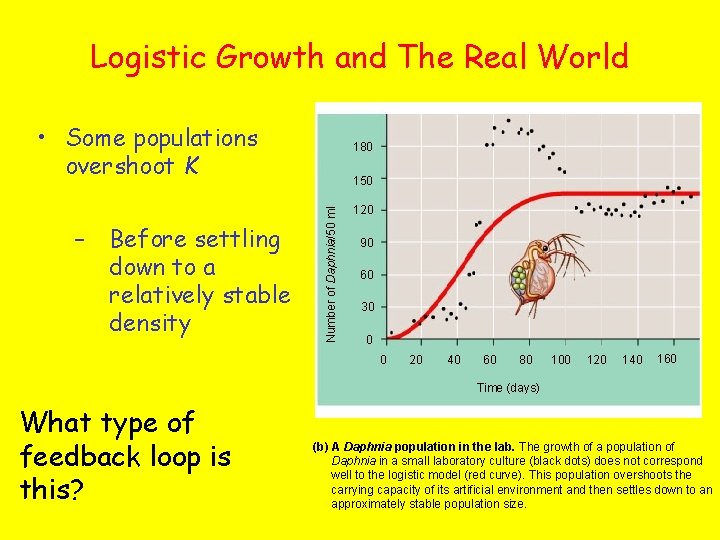 Logistic Growth and The Real World

• Some populations overshoot K

– Before settling down to a relatively stable density

Number of Daphnia/50 ml

180
150
120
90
60
30
0

0 20 40 60 80 100 120 140 160

Time (days)

What type of feedback loop is this?

(b) A Daphnia population in the lab. The growth of a population of Daphnia in a small laboratory culture (black dots) does not correspond well to the logistic model (red curve). This population overshoots the carrying capacity of its artificial environment and then settles down to an approximately stable population size.